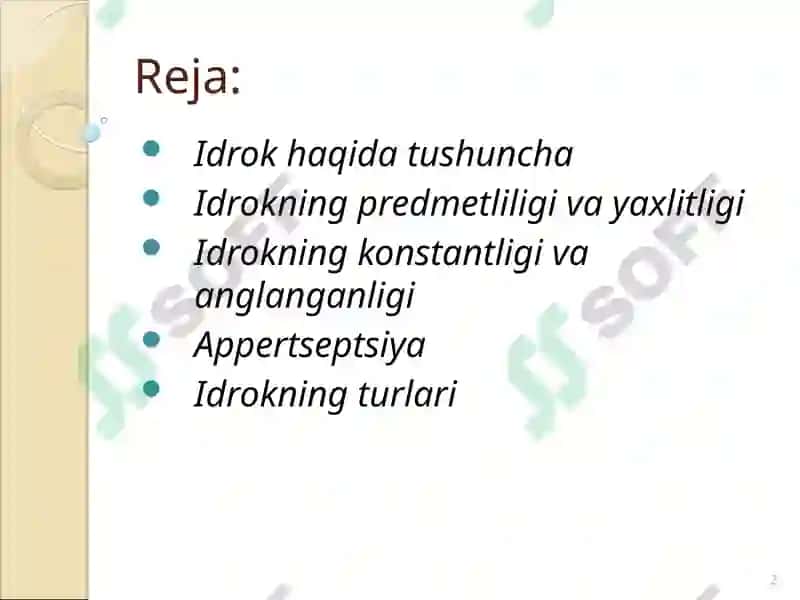 Reja:

- Idrok haqida tushuncha
- Idrokning predmetliligi va yaxlitligi
- Idrokning konstantligi va anglanganligi
- Appertseptsiya
- Idrokning turlari

SOFF SOFF

2